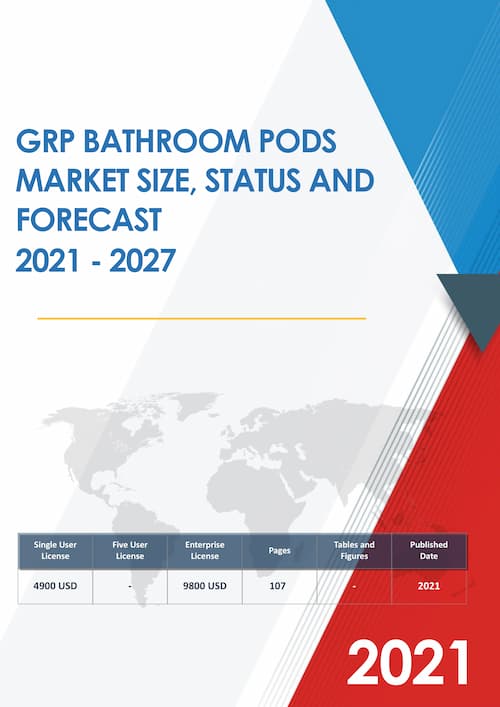 GRP BATHROOM PODS MARKET SIZE, STATUS AND FORECAST 2021 - 2027

| Single User License | Five User License | Enterprise License | Pages | Tables and Figures | Published Date |
|---|---|---|---|---|---|
| 4900 USD | - | 9800 USD | 107 | - | 2021 |

2021